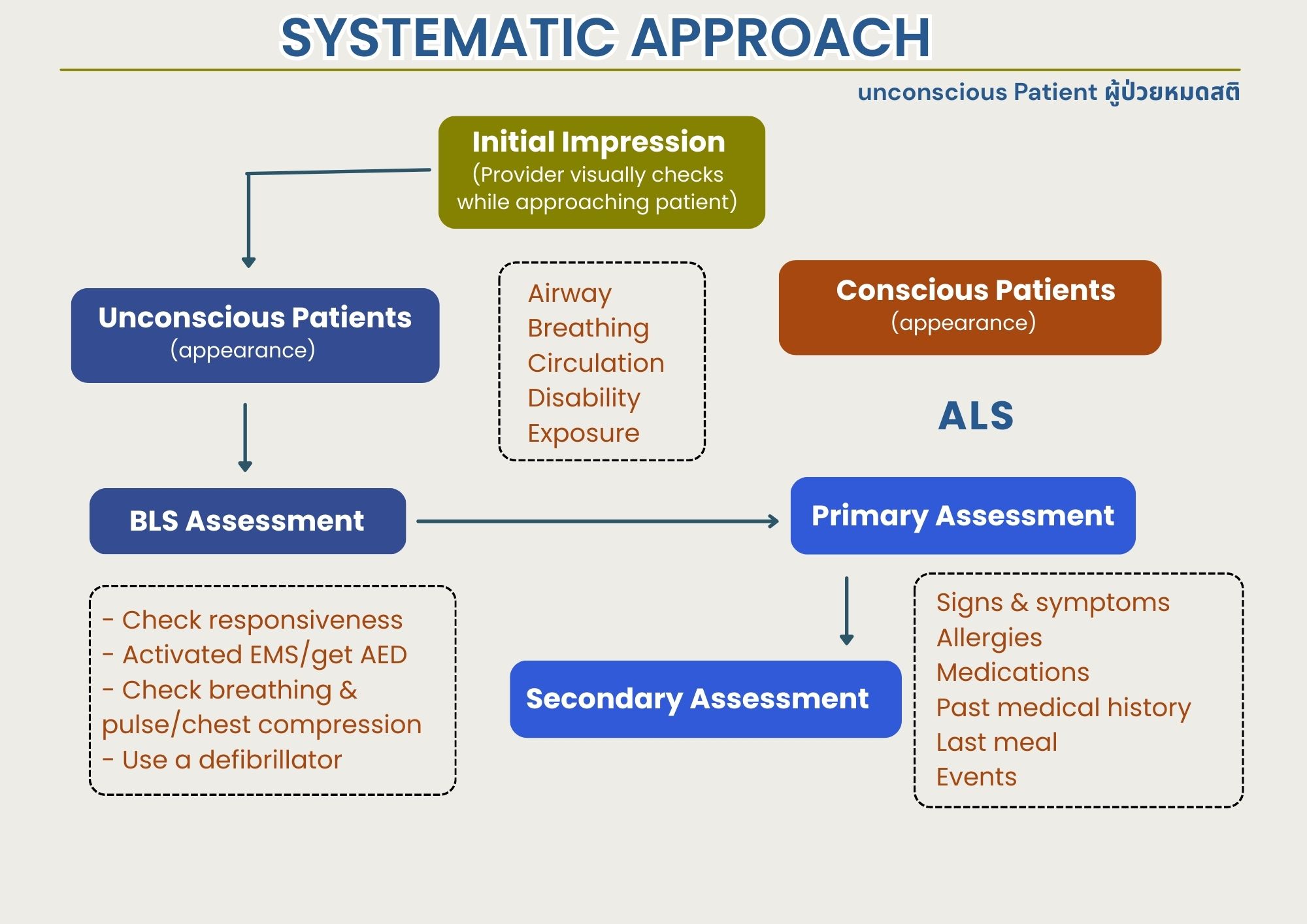 SYSTEMATIC APPROACH

unconscious Patient ผู้ป่วยหมดสติ

Initial Impression
(Provider visually checks while approaching patient)

Unconscious Patients
(appearance)

Airway
Breathing
Circulation
Disability
Exposure

Conscious Patients
(appearance)

ALS

BLS Assessment

Primary Assessment

- Check responsiveness
- Activated EMS/get AED
- Check breathing & pulse/chest compression
- Use a defibrillator

Secondary Assessment

Signs & symptoms
Allergies
Medications
Past medical history
Last meal
Events